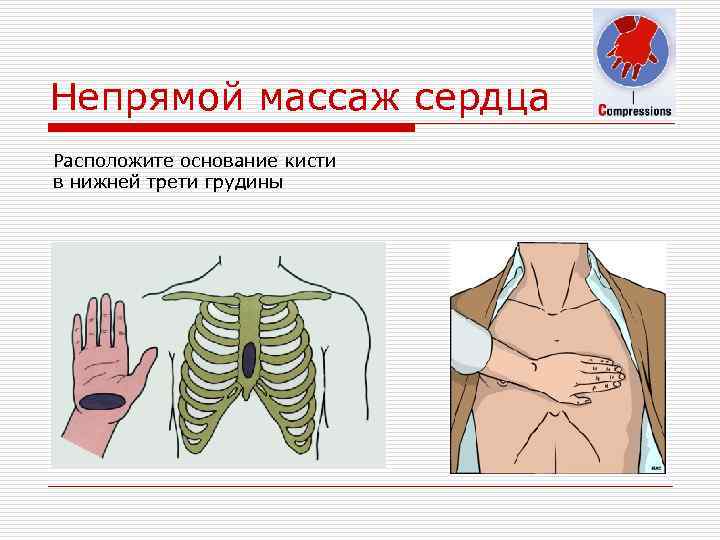 Непрямой массаж сердца

Compressions

Расположите основание кисти в нижней трети грудины